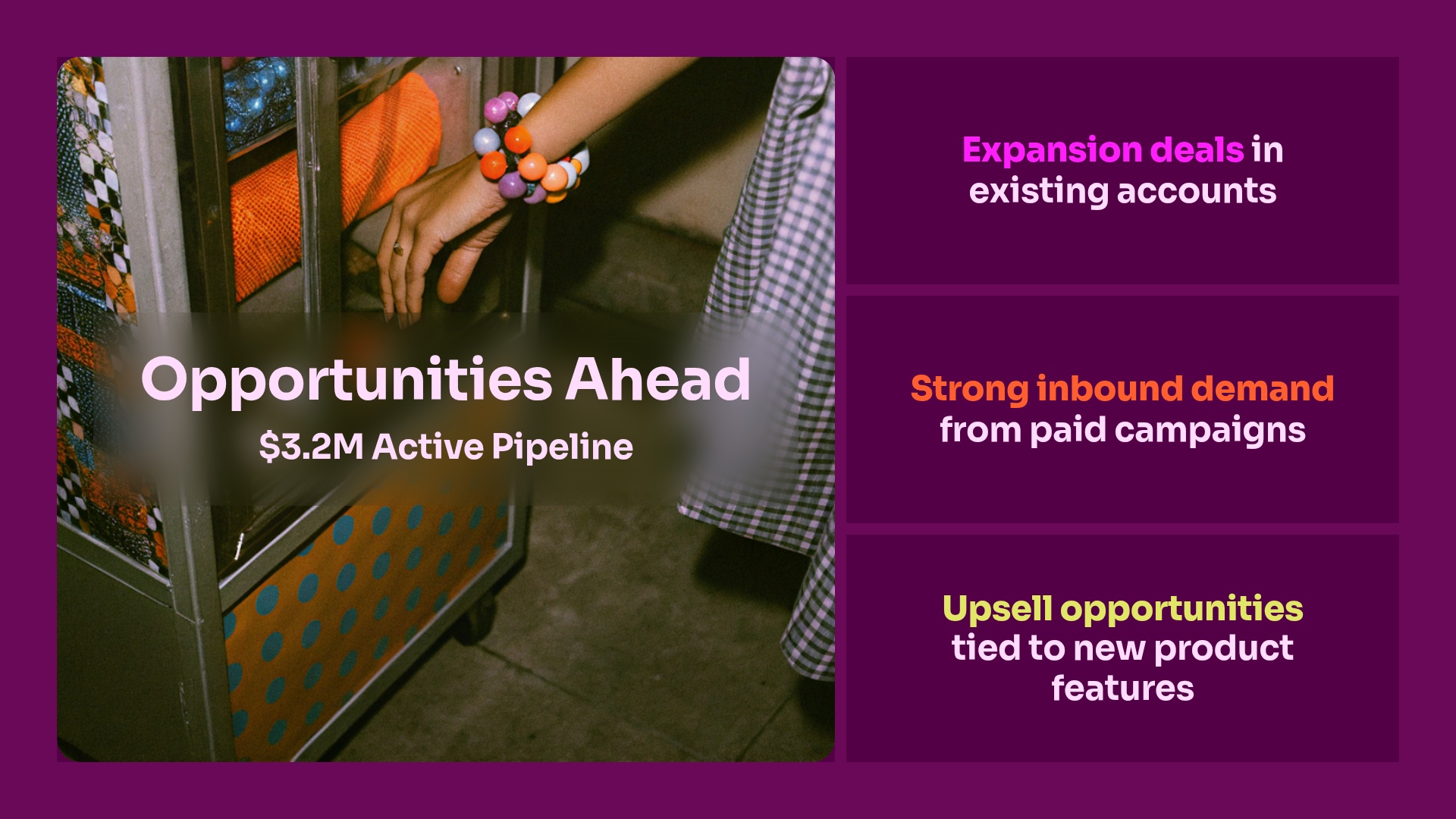 Opportunities Ahead

$3.2M Active Pipeline

Expansion deals in existing accounts

Strong inbound demand from paid campaigns

Upsell opportunities tied to new product features